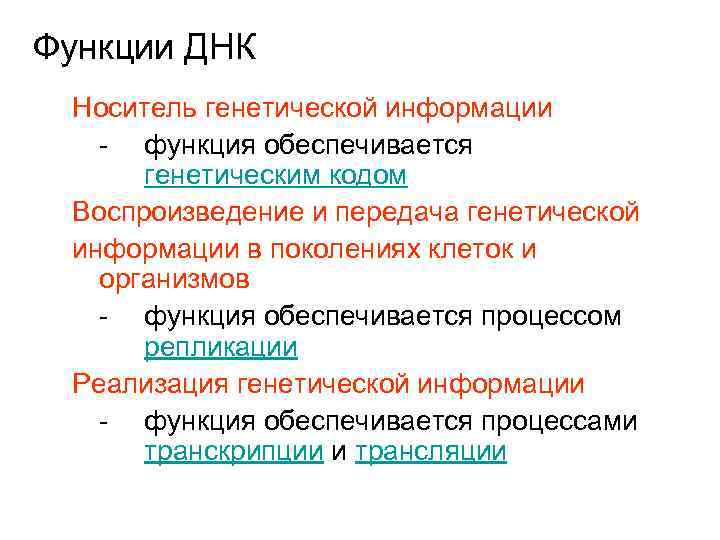 Функции ДНК

Носитель генетической информации

- функция обеспечивается генетическим кодом

Воспроизведение и передача генетической информации в поколениях клеток и организмов

- функция обеспечивается процессом репликации

Реализация генетической информации

- функция обеспечивается процессами транскрипции и трансляции